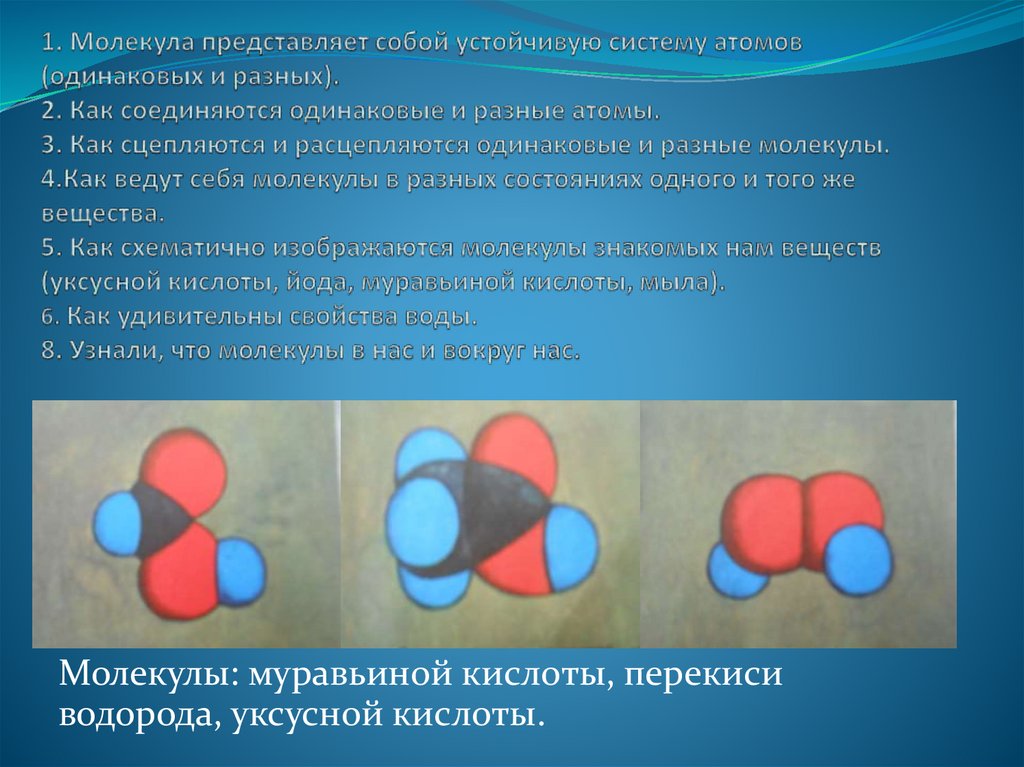 1. Молекула представляет собой устойчивую систему атомов (одинаковых и разных).
2. Как соединяются одинаковые и разные атомы.
3. Как сцепляются и расцепляются одинаковые и разные молекулы.
4.Как ведут себя молекулы в разных состояниях одного и того же вещества.
5. Как схематично изображаются молекулы знакомых нам веществ (уксусной кислоты, йода, муравьиной кислоты, мыла).
6. Как удивительны свойства воды.
8. Узнали, что молекулы в нас и вокруг нас.

Молекулы: муравьиной кислоты, перекиси водорода, уксусной кислоты.